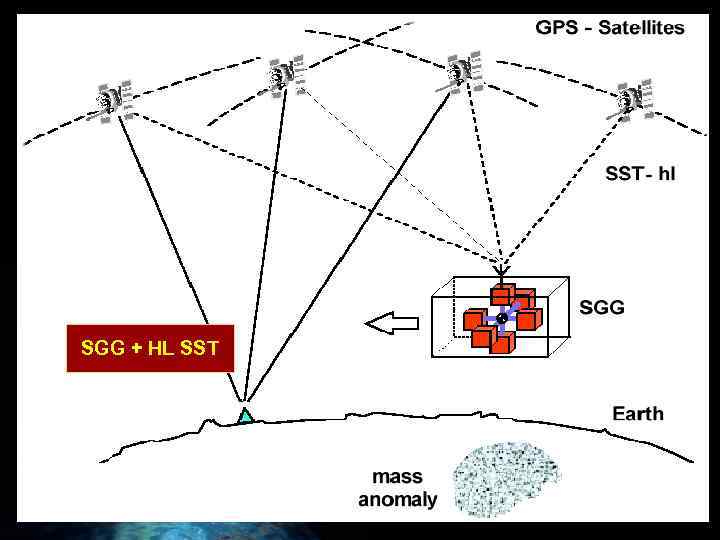 GPS - Satellites

SST- hl

SGG

SGG + HL SST

Earth

mass anomaly